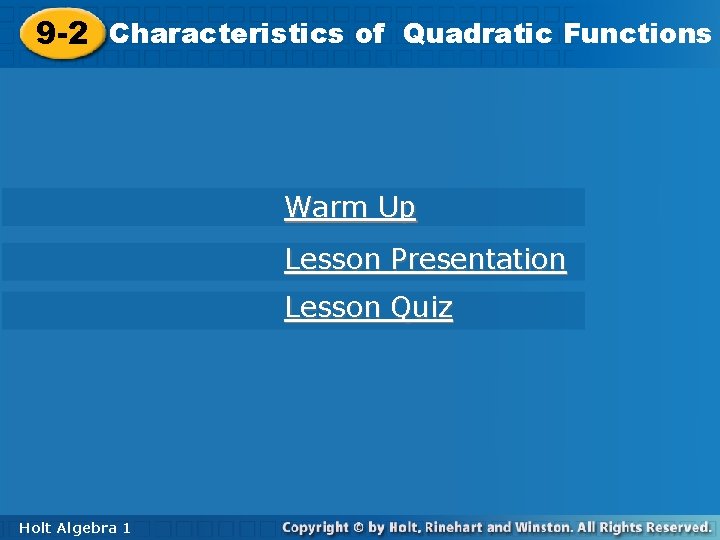 9-2 Characteristics of Quadratic Functions

Warm Up

Lesson Presentation

Lesson Quiz

Holt Algebra 1

Copyright © by Holt, Rinehart and Winston. All Rights Reserved.